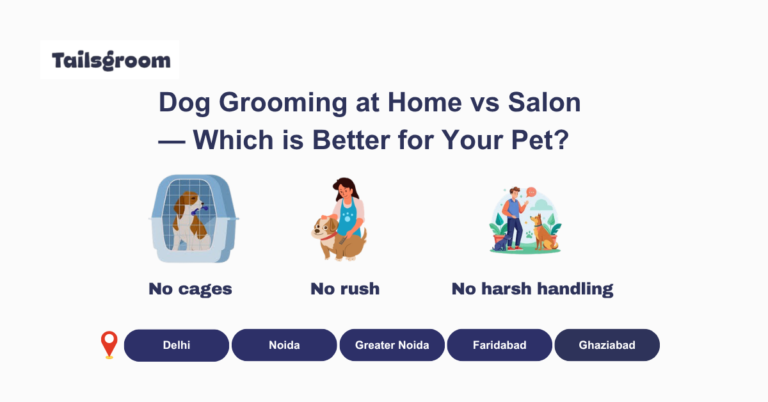 Tailsgroom

Dog Grooming at Home vs Salon — Which is Better for Your Pet?

No cages

No rush

No harsh handling

Delhi
Noida
Greater Noida
Faridabad
Ghaziabad